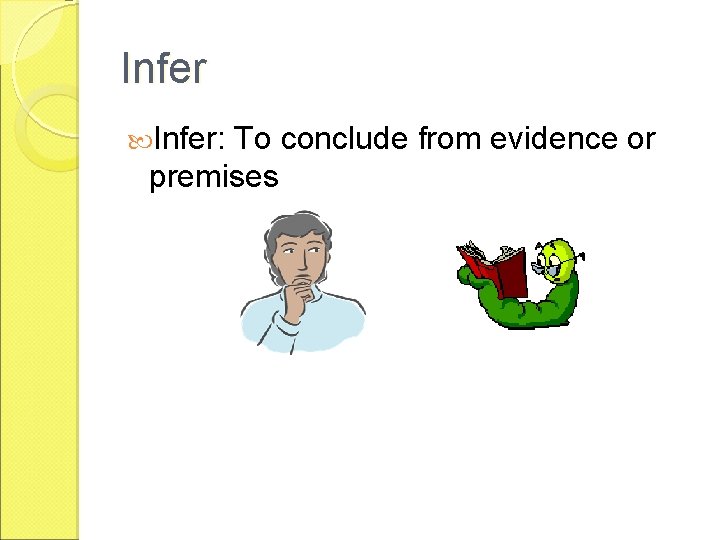 Infer

Infer: To conclude from evidence or premises